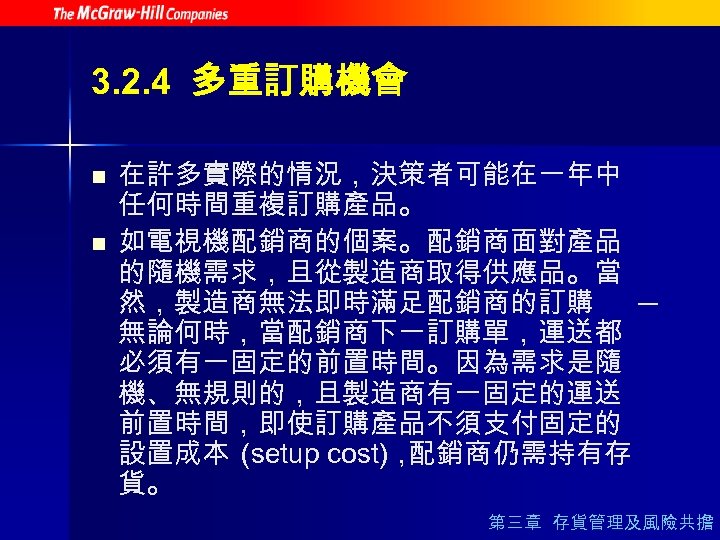 The McGraw-Hill Companies

3.2.4 多重訂購機會

■ 在許多實際的情況，決策者可能在一年中任何時間重複訂購產品。

■ 如電視機配銷商的個案。配銷商面對產品的隨機需求，且從製造商取得供應品。當然，製造商無法即時滿足配銷商的訂購 — 無論何時，當配銷商下一訂購單，運送都必須有一固定的前置時間。因為需求是隨機、無規則的，且製造商有一固定的運送前置時間，即使訂購產品不須支付固定的設置成本 (setup cost) ,配銷商仍需持有存貨。

第三章 存貨管理及風險共擔